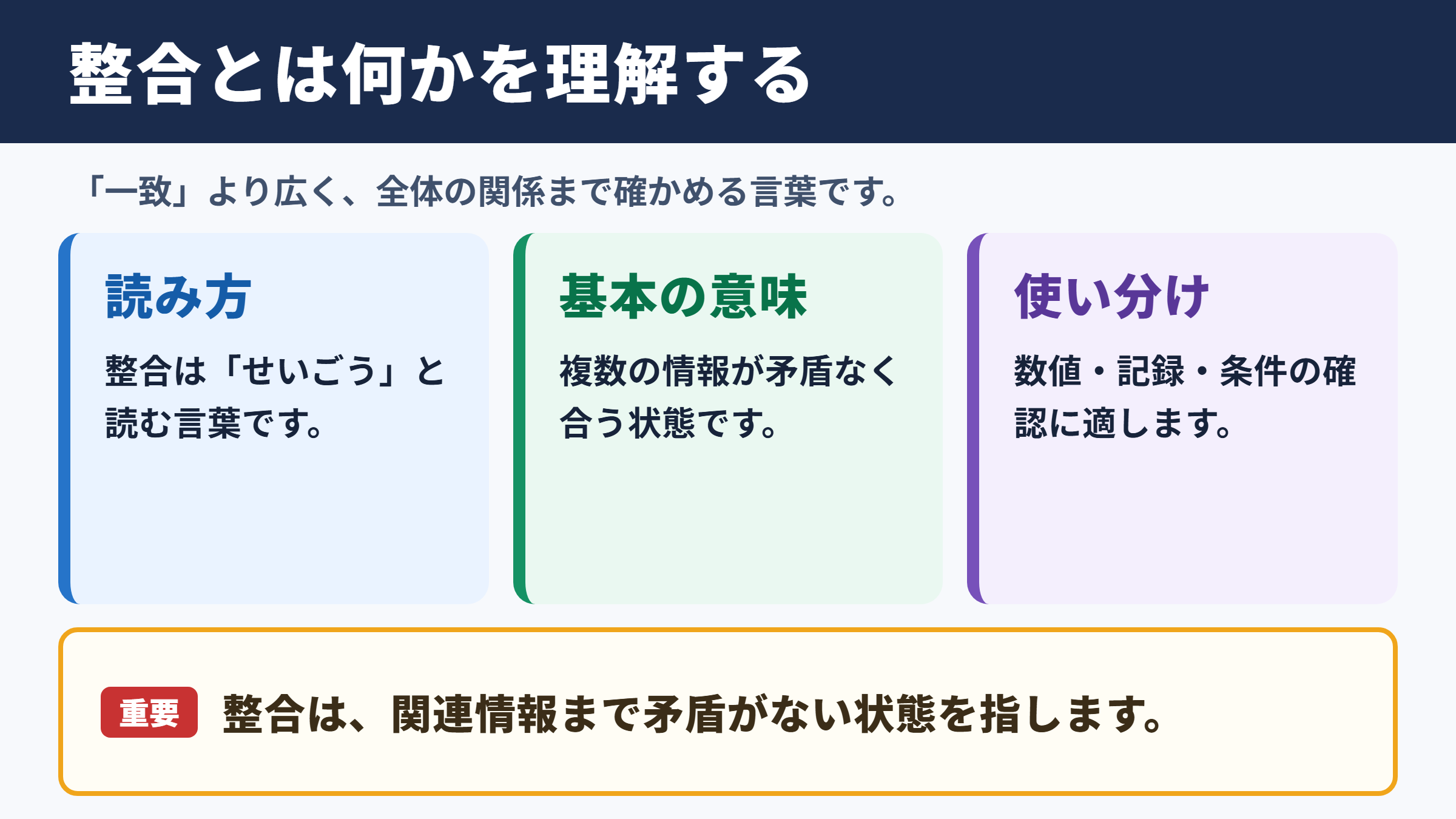 整合とは何かを理解する

「一致」より広く、全体の関係まで確かめる言葉です。

読み方

整合は「せいごう」と読む言葉です。

基本の意味

複数の情報が矛盾なく合う状態です。

使い分け

数値・記録・条件の確認に適します。

重要 整合は、関連情報まで矛盾がない状態を指します。